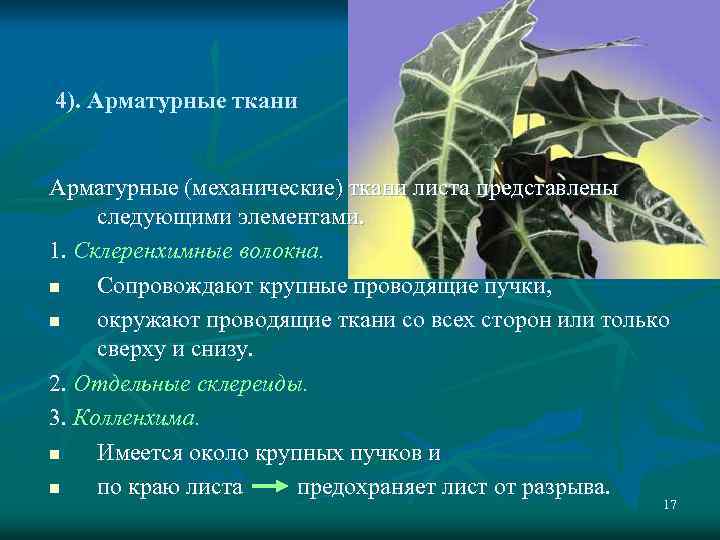 4). Арматурные ткани

Арматурные (механические) ткани листа представлены следующими элементами.

1. Склеренхимные волокна.

■ Сопровождают крупные проводящие пучки,

■ окружают проводящие ткани со всех сторон или только сверху и снизу.

2. Отдельные склереиды.

3. Колленхима.

■ Имеется около крупных пучков и

■ по краю листа → предохраняет лист от разрыва.

17